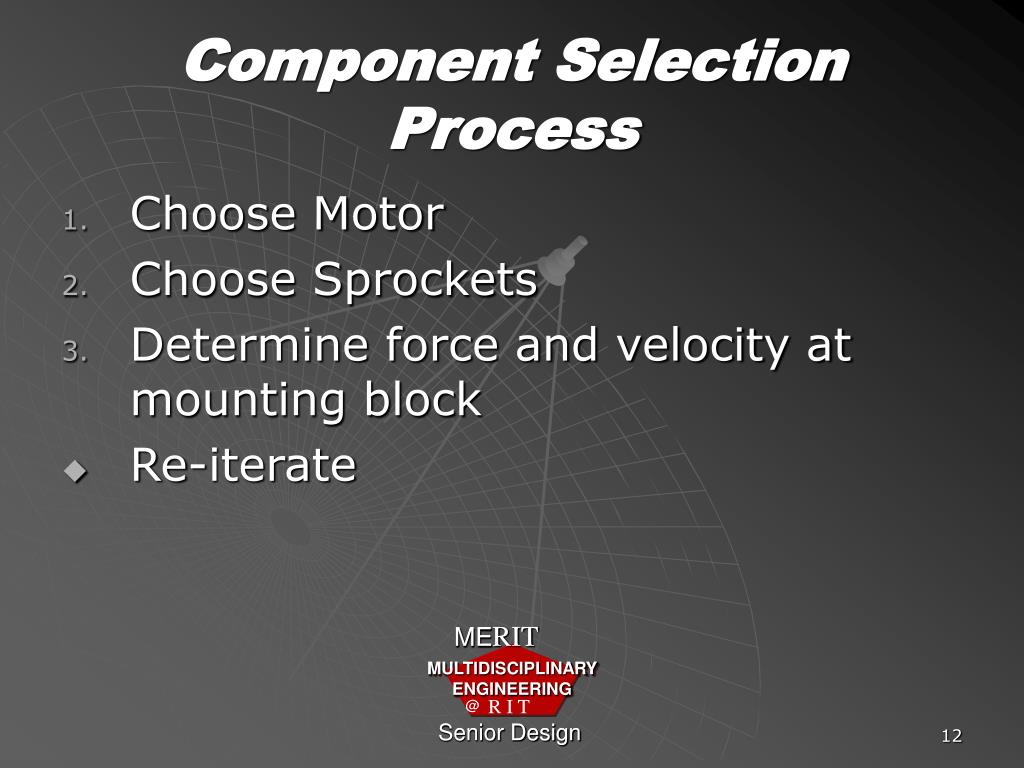 Component Selection Process

1. Choose Motor
2. Choose Sprockets
3. Determine force and velocity at mounting block

◆ Re-iterate

MERIT
MULTIDISCIPLINARY
ENGINEERING
@ R I T
Senior Design

12